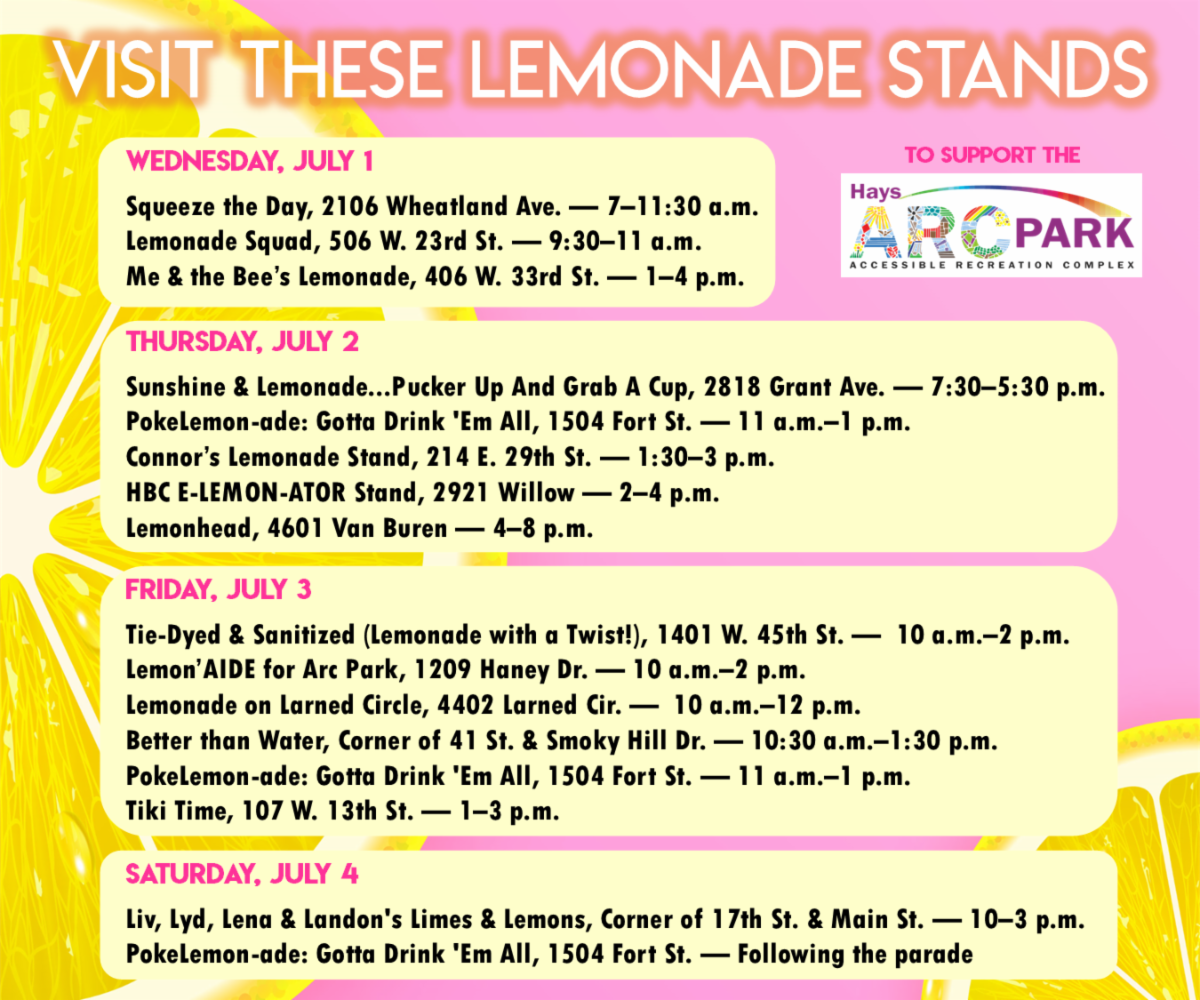 VISIT THESE LEMONADE STANDS

WEDNESDAY, JULY 1

Squeeze the Day, 2106 Wheatland Ave. — 7–11:30 a.m.
Lemonade Squad, 506 W. 23rd St. — 9:30–11 a.m.
Me & the Bee's Lemonade, 406 W. 33rd St. — 1–4 p.m.

TO SUPPORT THE

Hays ARC PARK ACCESSIBLE RECREATION COMPLEX

THURSDAY, JULY 2

Sunshine & Lemonade...Pucker Up And Grab A Cup, 2818 Grant Ave. — 7:30–5:30 p.m.
PokeLemon-ade: Gotta Drink 'Em All, 1504 Fort St. — 11 a.m.–1 p.m.
Connor's Lemonade Stand, 214 E. 29th St. — 1:30–3 p.m.
HBC E-LEMON-ATOR Stand, 2921 Willow — 2–4 p.m.
Lemonhead, 4601 Van Buren — 4–8 p.m.

FRIDAY, JULY 3

Tie-Dyed & Sanitized (Lemonade with a Twist!), 1401 W. 45th St. — 10 a.m.–2 p.m.
Lemon'AIDE for Arc Park, 1209 Haney Dr. — 10 a.m.–2 p.m.
Lemonade on Larned Circle, 4402 Larned Cir. — 10 a.m.–12 p.m.
Better than Water, Corner of 41 St. & Smoky Hill Dr. — 10:30 a.m.–1:30 p.m.
PokeLemon-ade: Gotta Drink 'Em All, 1504 Fort St. — 11 a.m.–1 p.m.
Tiki Time, 107 W. 13th St. — 1–3 p.m.

SATURDAY, JULY 4

Liv, Lyd, Lena & Landon's Limes & Lemons, Corner of 17th St. & Main St. — 10–3 p.m.
PokeLemon-ade: Gotta Drink 'Em All, 1504 Fort St. — Following the parade